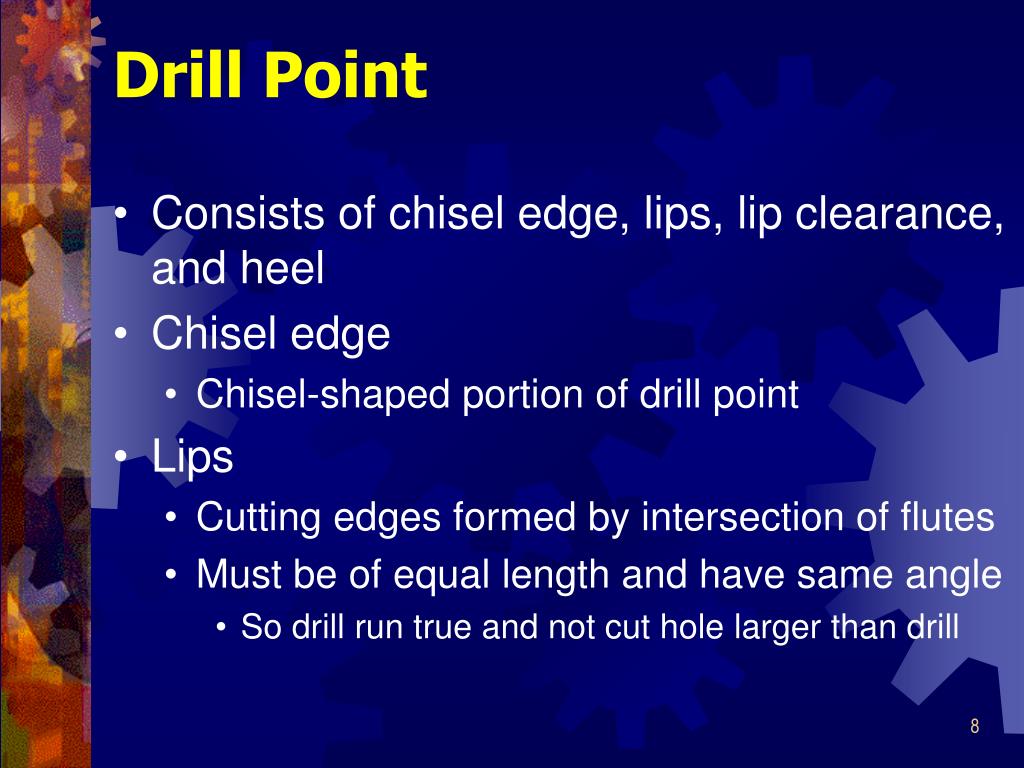 Drill Point

• Consists of chisel edge, lips, lip clearance, and heel
• Chisel edge
  • Chisel-shaped portion of drill point
• Lips
  • Cutting edges formed by intersection of flutes
  • Must be of equal length and have same angle
    • So drill run true and not cut hole larger than drill

8